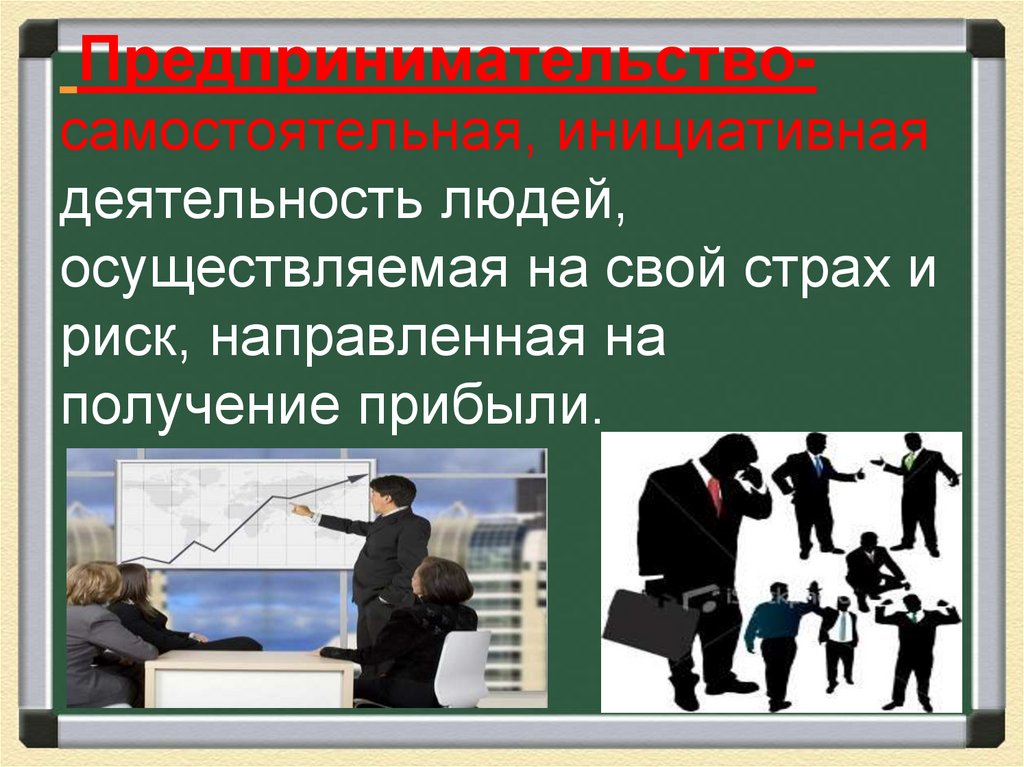 Предпринимательство- самостоятельная, инициативная деятельность людей, осуществляемая на свой страх и риск, направленная на получение прибыли.